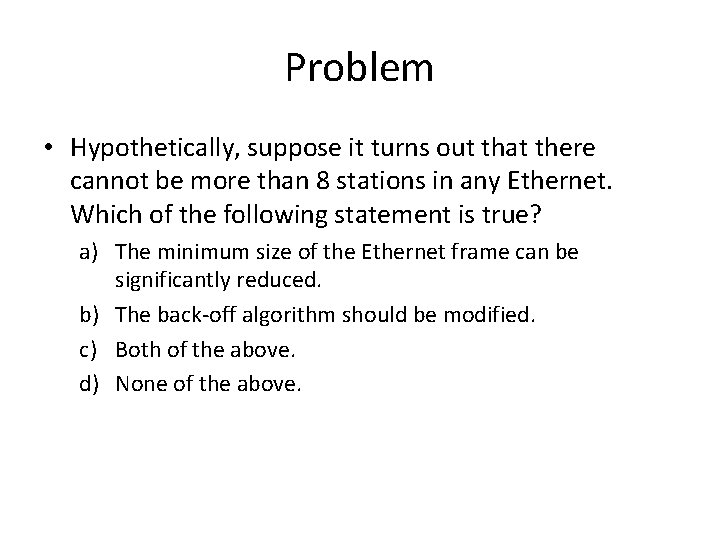 Problem

• Hypothetically, suppose it turns out that there cannot be more than 8 stations in any Ethernet. Which of the following statement is true?

a) The minimum size of the Ethernet frame can be significantly reduced.
b) The back-off algorithm should be modified.
c) Both of the above.
d) None of the above.